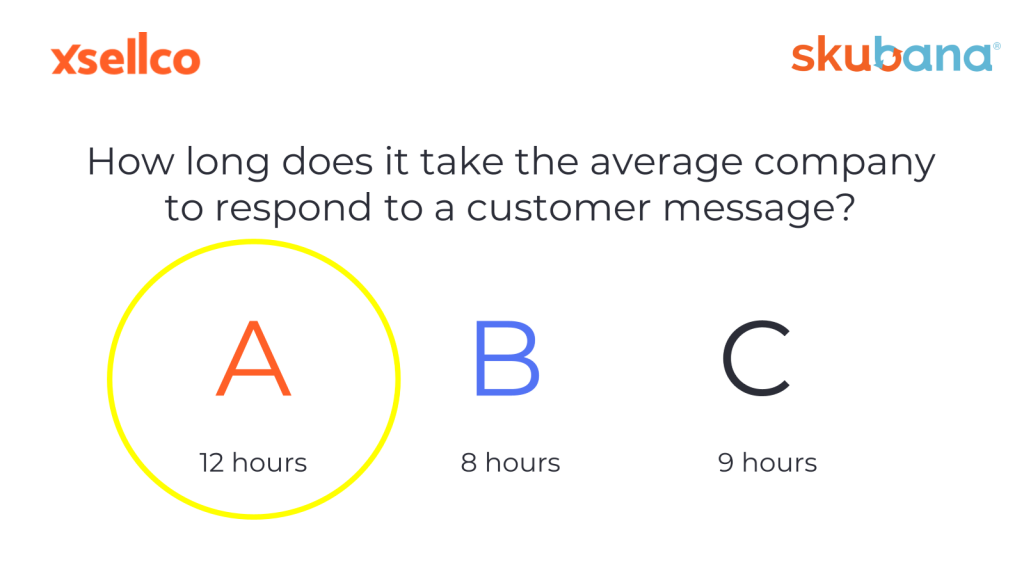 xsellco

skubana®

How long does it take the average company to respond to a customer message?

A
12 hours

B
8 hours

C
9 hours